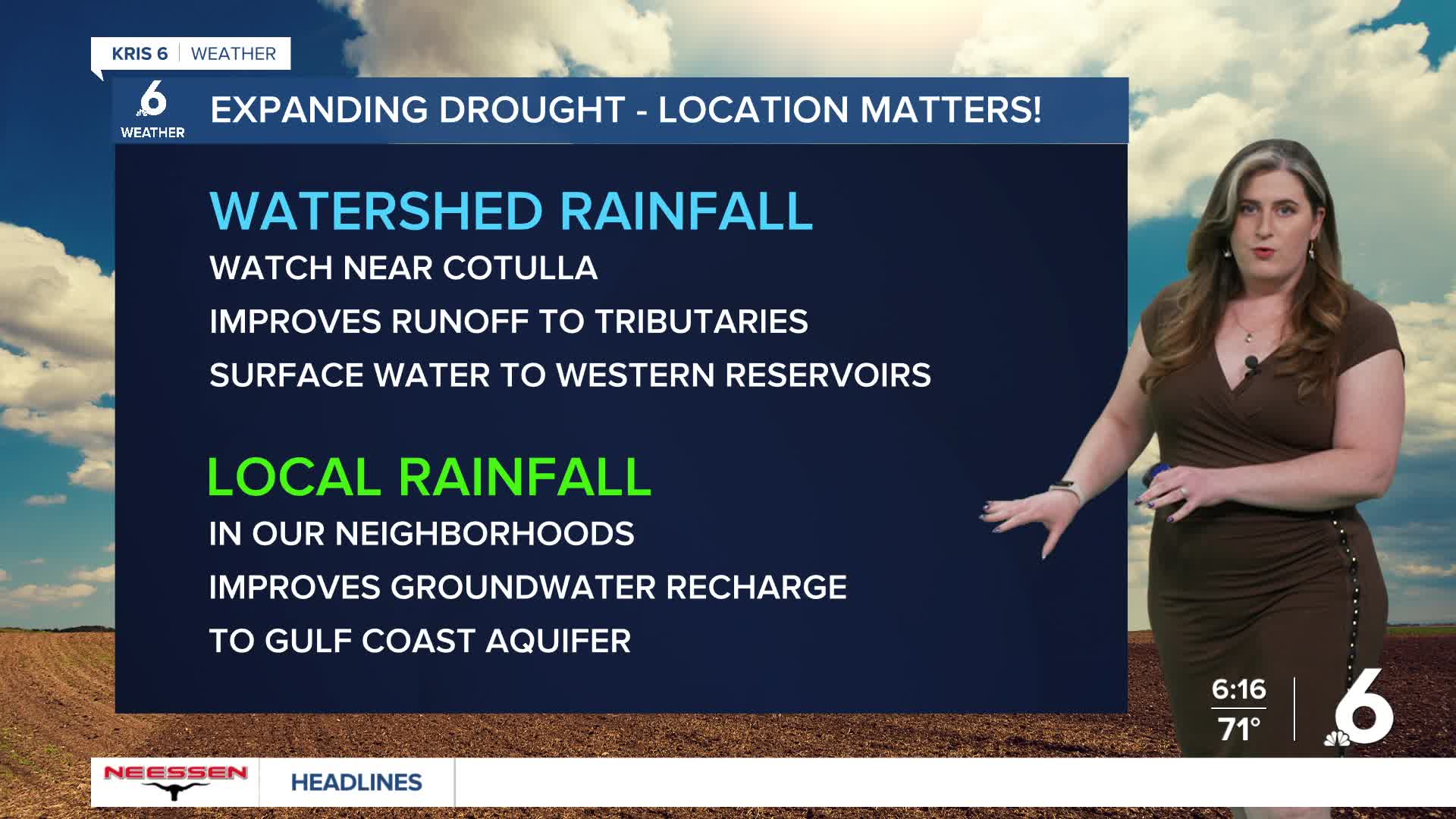 KRIS 6 | WEATHER

6 WEATHER

EXPANDING DROUGHT - LOCATION MATTERS!

WATERSHED RAINFALL

WATCH NEAR COTULLA

IMPROVES RUNOFF TO TRIBUTARIES

SURFACE WATER TO WESTERN RESERVOIRS

LOCAL RAINFALL

IN OUR NEIGHBORHOODS

IMPROVES GROUNDWATER RECHARGE

TO GULF COAST AQUIFER

6:16
71°

6

NEESSEN

HEADLINES